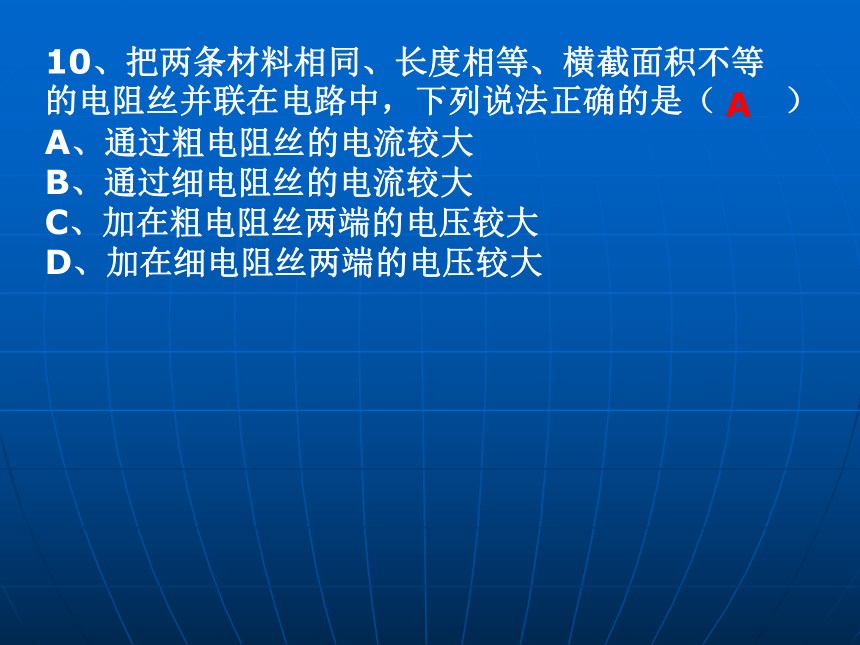 10、把两条材料相同、长度相等、横截面积不等的电阻丝并联在电路中，下列说法正确的是（ A ）
A、通过粗电阻丝的电流较大
B、通过细电阻丝的电流较大
C、加在粗电阻丝两端的电压较大
D、加在细电阻丝两端的电压较大